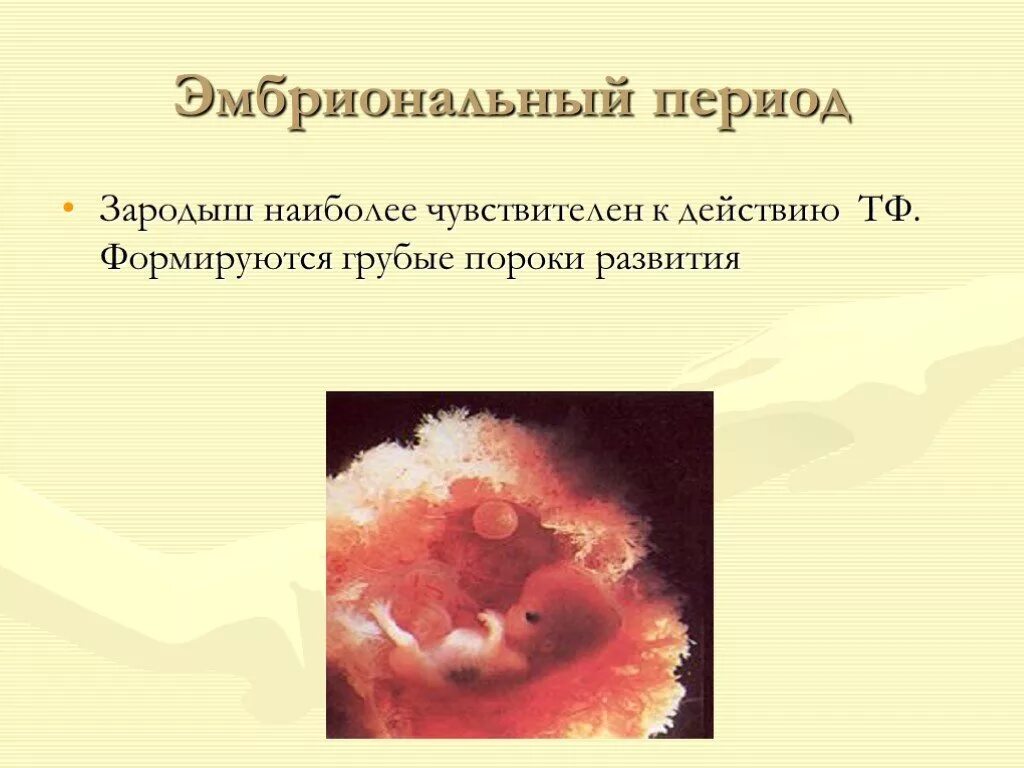 Эмбриональный период

• Зародыш наиболее чувствителен к действию ТФ. Формируются грубые пороки развития